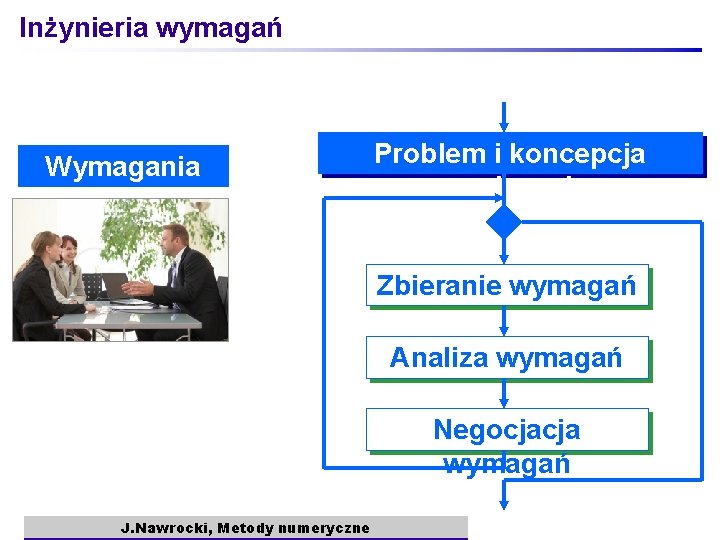 Inżynieria wymagań

Wymagania

Problem i koncepcja

Zbieranie wymagań

Analiza wymagań

Negocjacja wymagań

J.Nawrocki, Metody numeryczne